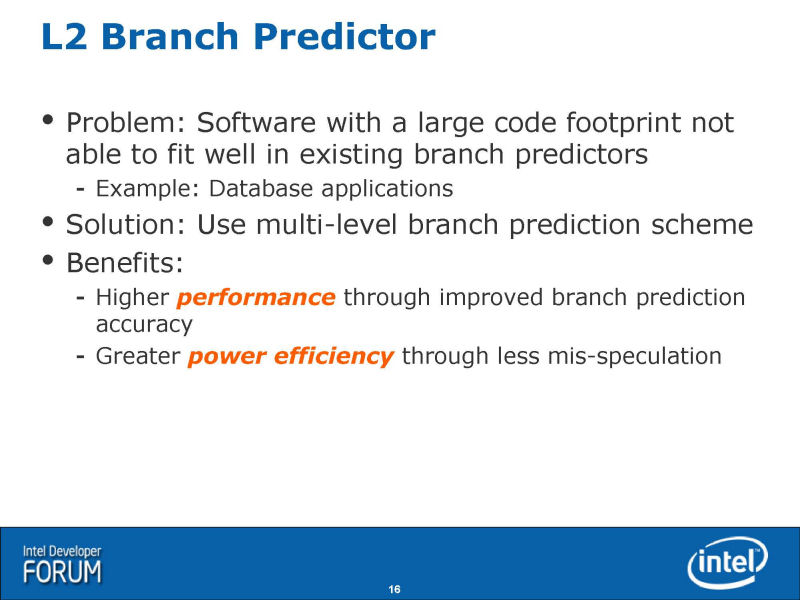 L2 Branch Predictor

• Problem: Software with a large code footprint not able to fit well in existing branch predictors
- Example: Database applications

• Solution: Use multi-level branch prediction scheme

• Benefits:
- Higher performance through improved branch prediction accuracy
- Greater power efficiency through less mis-speculation

Intel Developer FORUM

16

intel